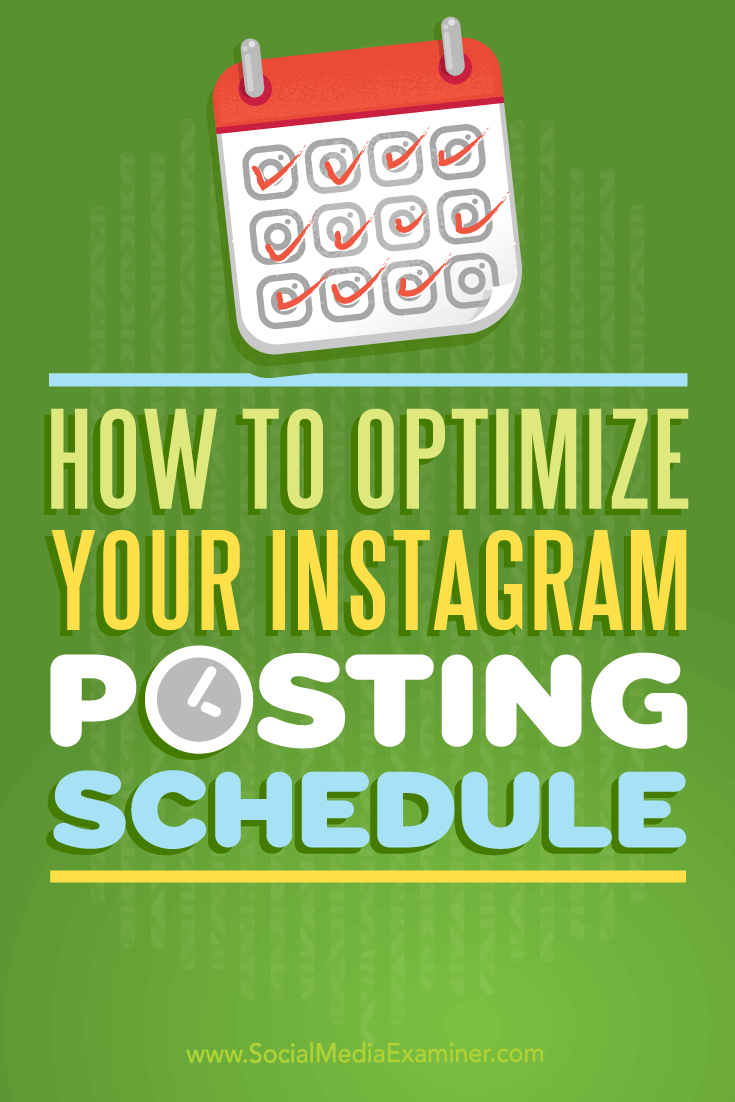 HOW TO OPTIMIZE YOUR INSTAGRAM POSTING SCHEDULE

www.SocialMediaExaminer.com